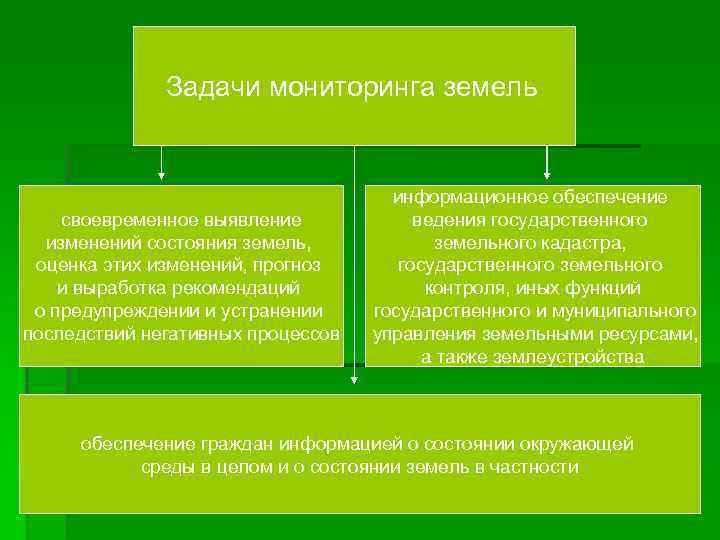 Задачи мониторинга земель

своевременное выявление изменений состояния земель, оценка этих изменений, прогноз и выработка рекомендаций о предупреждении и устранении последствий негативных процессов

информационное обеспечение ведения государственного земельного кадастра, государственного земельного контроля, иных функций государственного и муниципального управления земельными ресурсами, а также землеустройства

обеспечение граждан информацией о состоянии окружающей среды в целом и о состоянии земель в частности